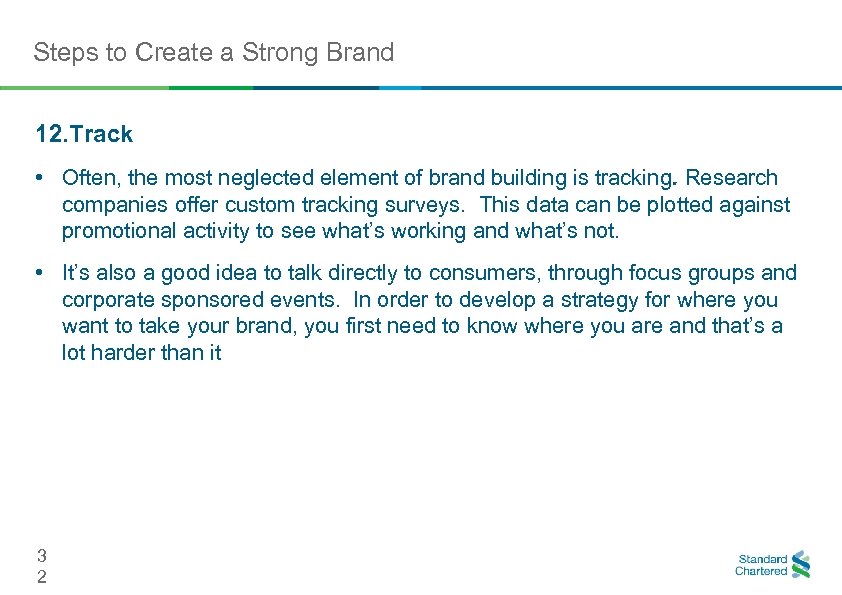 Steps to Create a Strong Brand

12.Track

• Often, the most neglected element of brand building is tracking. Research companies offer custom tracking surveys. This data can be plotted against promotional activity to see what's working and what's not.

• It's also a good idea to talk directly to consumers, through focus groups and corporate sponsored events. In order to develop a strategy for where you want to take your brand, you first need to know where you are and that's a lot harder than it

3
2

Standard
Chartered